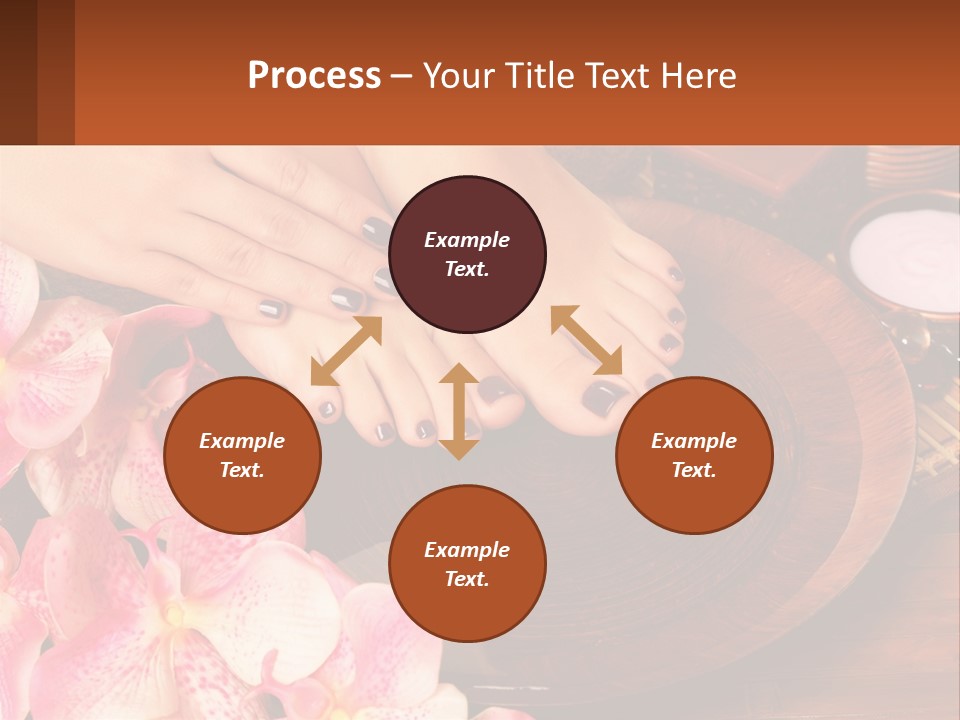 Process – Your Title Text Here

Example Text.

Example Text.

Example Text.

Example Text.